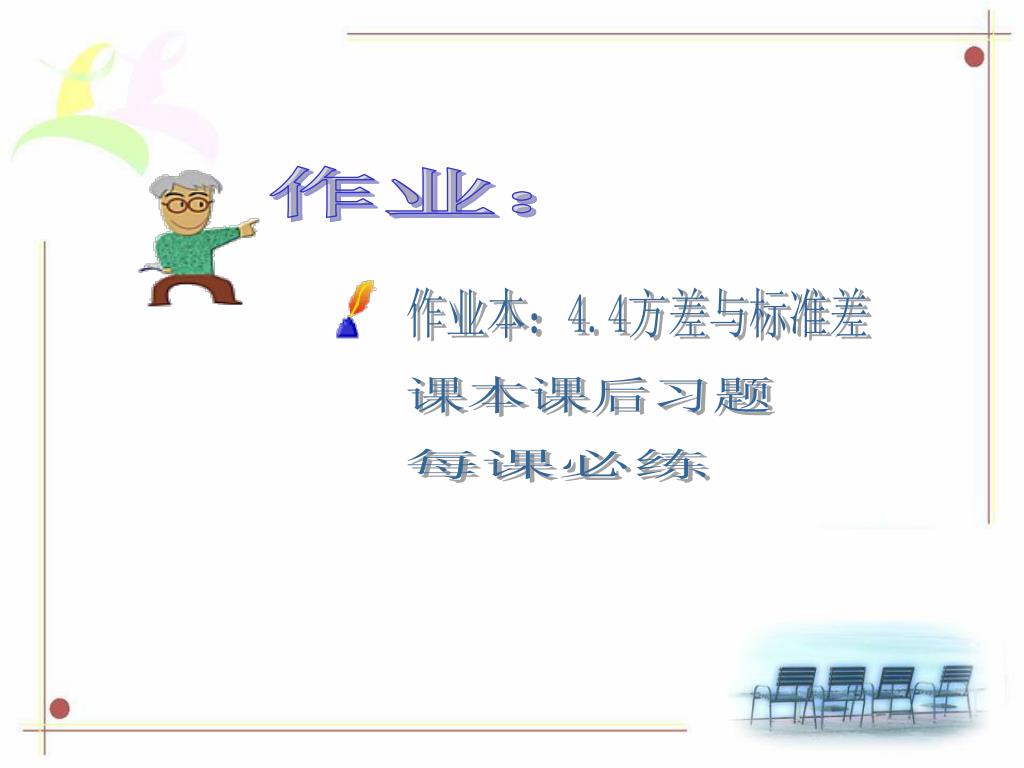 作业：

作业本：4.4方差与标准差
课本课后习题
每课必练